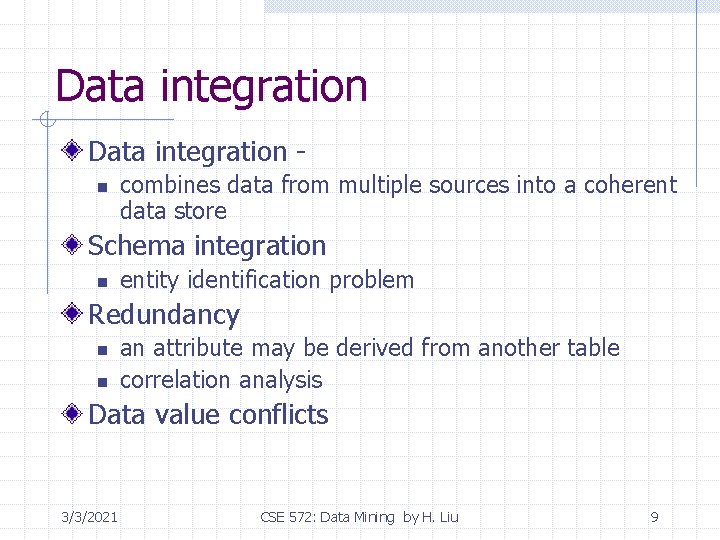 Data integration

Data integration -

combines data from multiple sources into a coherent data store

Schema integration

entity identification problem

Redundancy

an attribute may be derived from another table

correlation analysis

Data value conflicts

3/3/2021 CSE 572: Data Mining by H. Liu 9